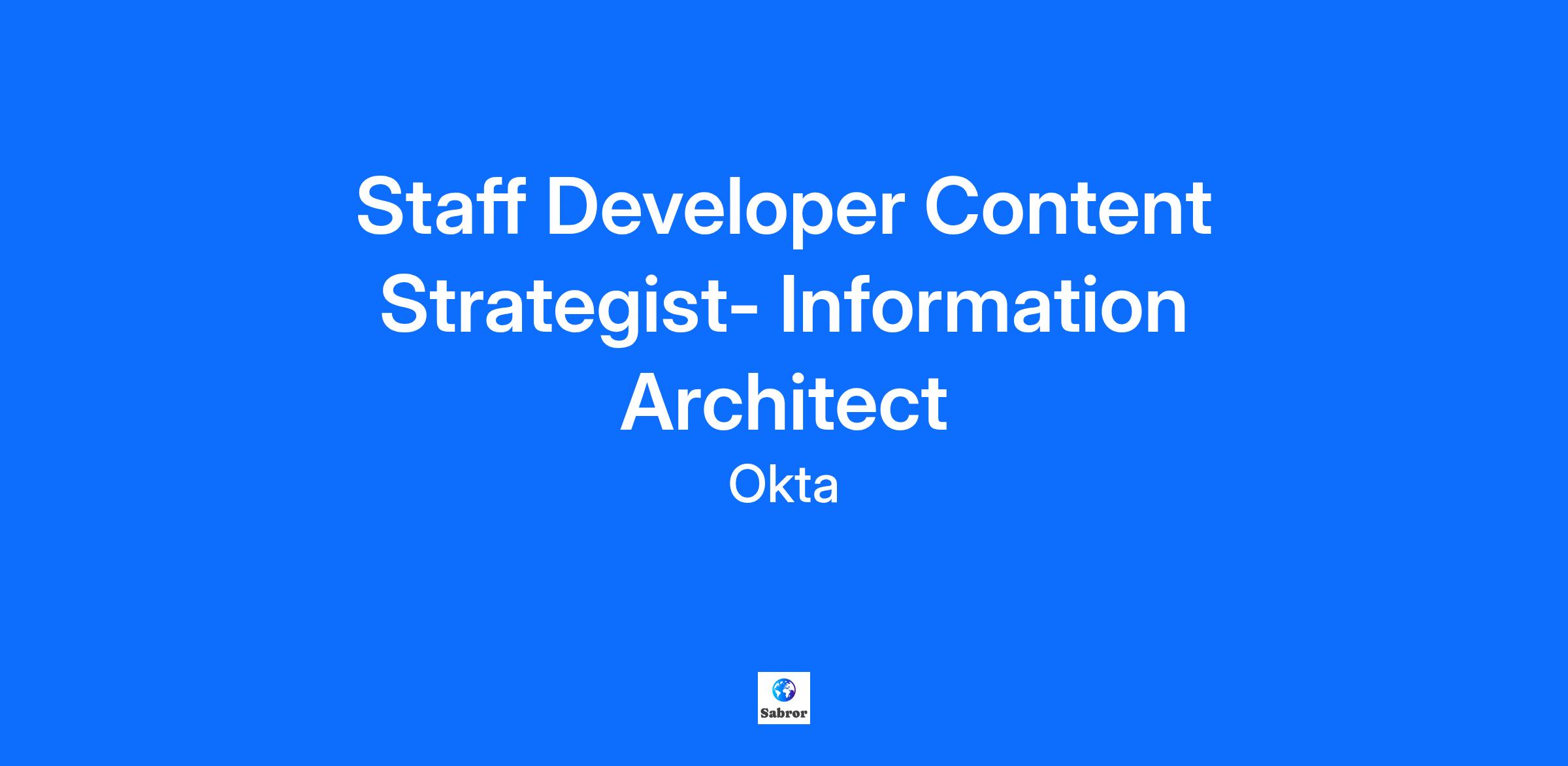 Staff Developer Content Strategist- Information Architect

Okta

Sabror